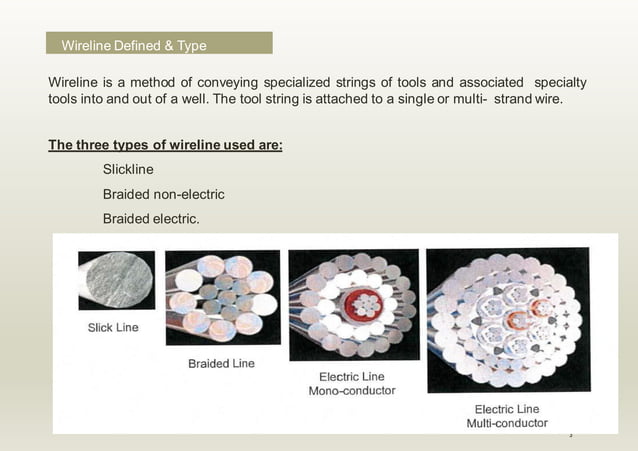 Wireline Defined & Type

Wireline is a method of conveying specialized strings of tools and associated specialty tools into and out of a well. The tool string is attached to a single or multi- strand wire.

The three types of wireline used are:

Slickline

Braided non-electric

Braided electric.

Slick Line

Braided Line

Electric Line Mono-conductor

Electric Line Multi-conductor